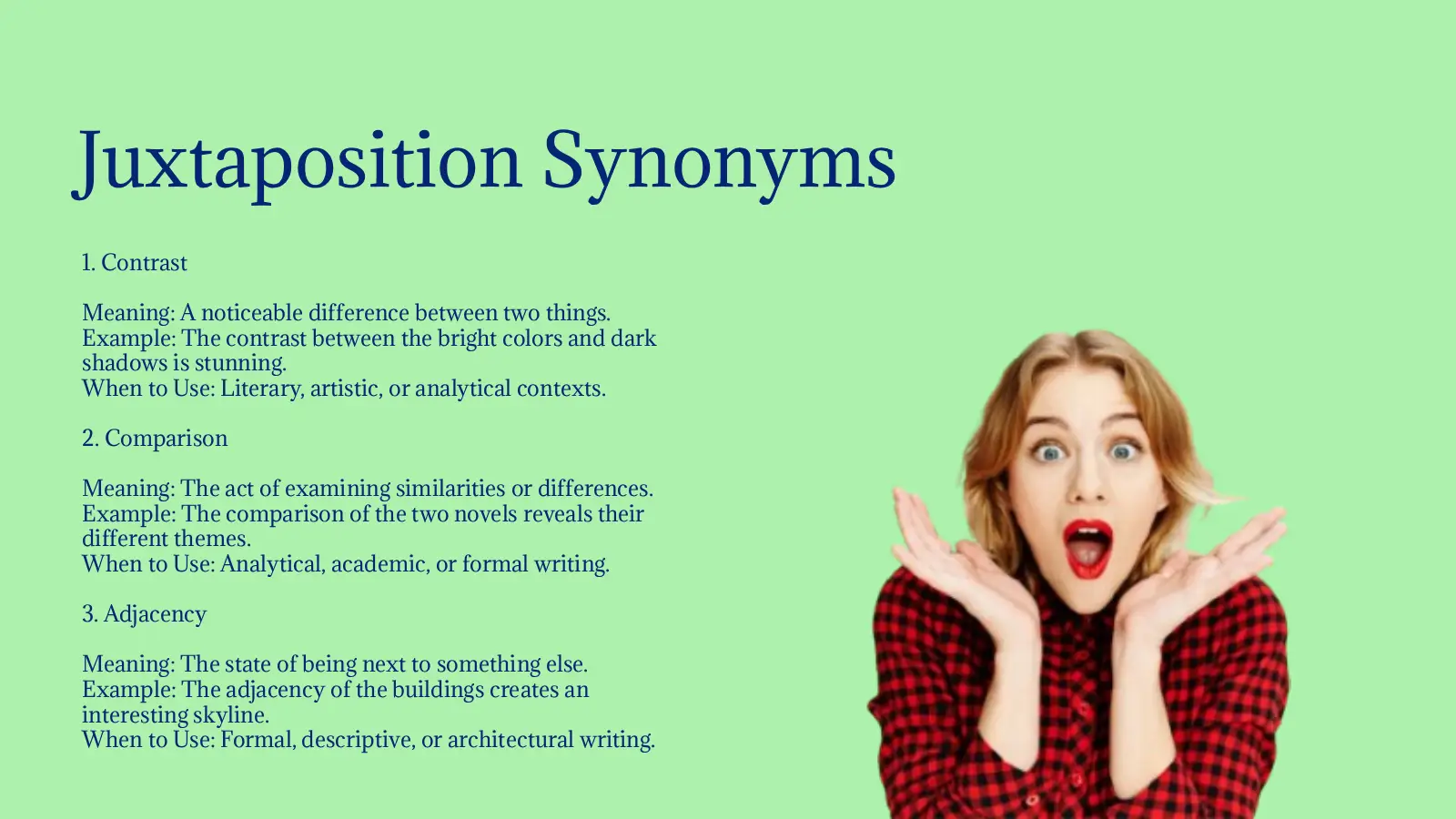 Juxtaposition Synonyms

1. Contrast

Meaning: A noticeable difference between two things.
Example: The contrast between the bright colors and dark shadows is stunning.
When to Use: Literary, artistic, or analytical contexts.

2. Comparison

Meaning: The act of examining similarities or differences.
Example: The comparison of the two novels reveals their different themes.
When to Use: Analytical, academic, or formal writing.

3. Adjacency

Meaning: The state of being next to something else.
Example: The adjacency of the buildings creates an interesting skyline.
When to Use: Formal, descriptive, or architectural writing.